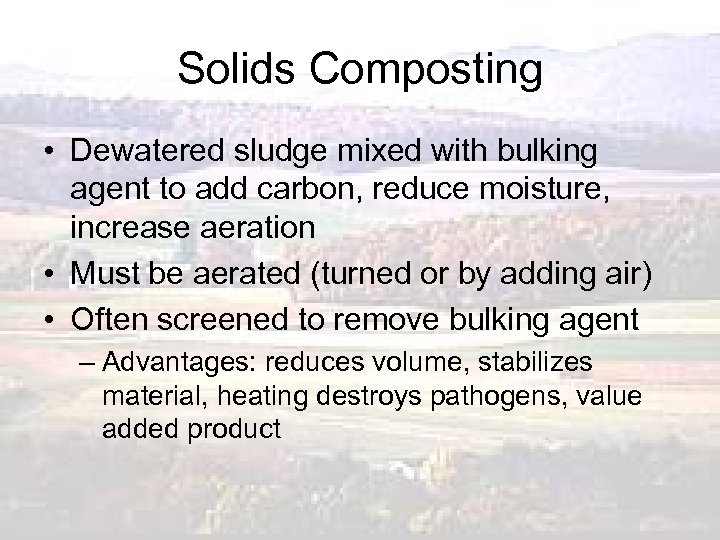 Solids Composting

• Dewatered sludge mixed with bulking agent to add carbon, reduce moisture, increase aeration
• Must be aerated (turned or by adding air)
• Often screened to remove bulking agent
– Advantages: reduces volume, stabilizes material, heating destroys pathogens, value added product